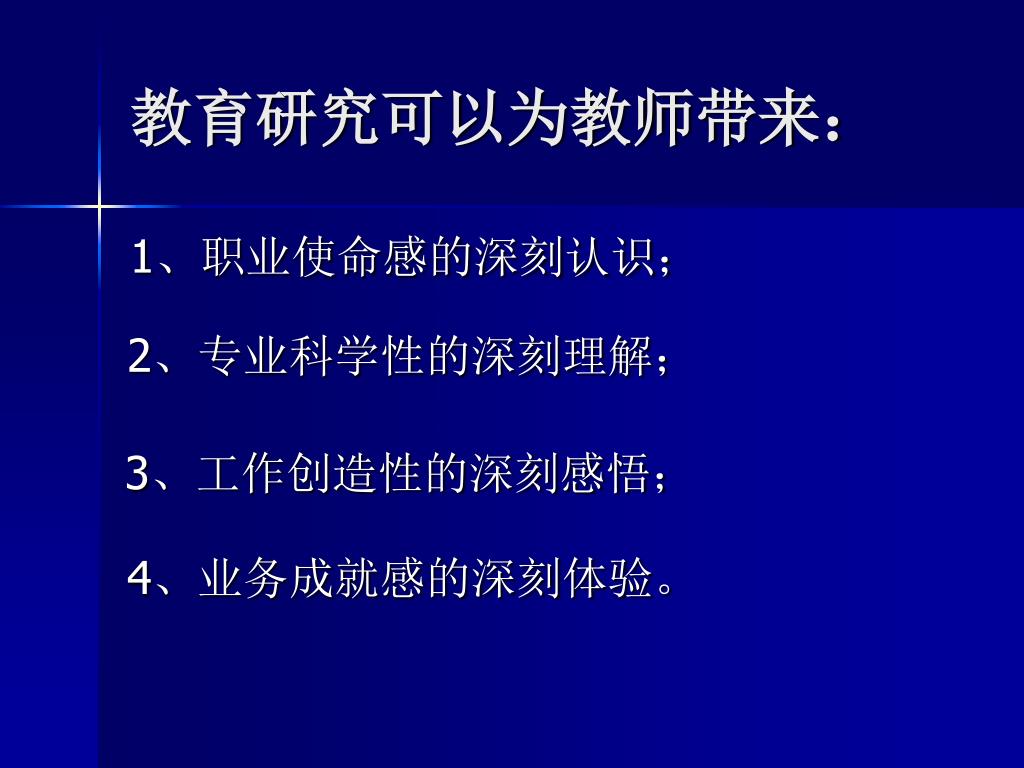 教育研究可以为教师带来：

1、职业使命感的深刻认识；

2、专业科学性的深刻理解；

3、工作创造性的深刻感悟；

4、业务成就感的深刻体验。